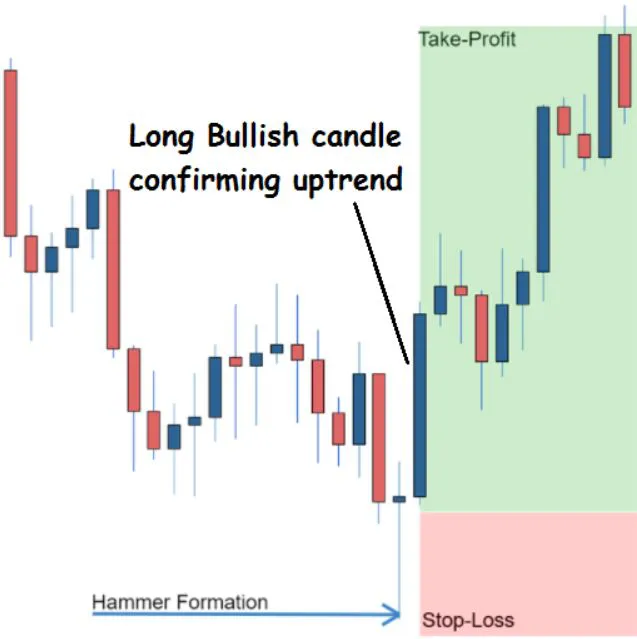 Take-Profit

Long Bullish candle confirming uptrend

Hammer Formation

Stop-Loss